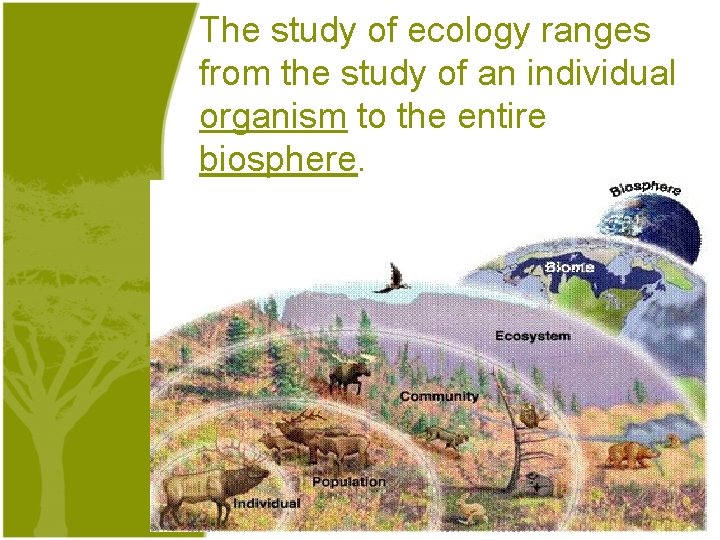 The study of ecology ranges from the study of an individual organism to the entire biosphere.

Biosphere

Biome

Ecosystem

Community

Population

Individual